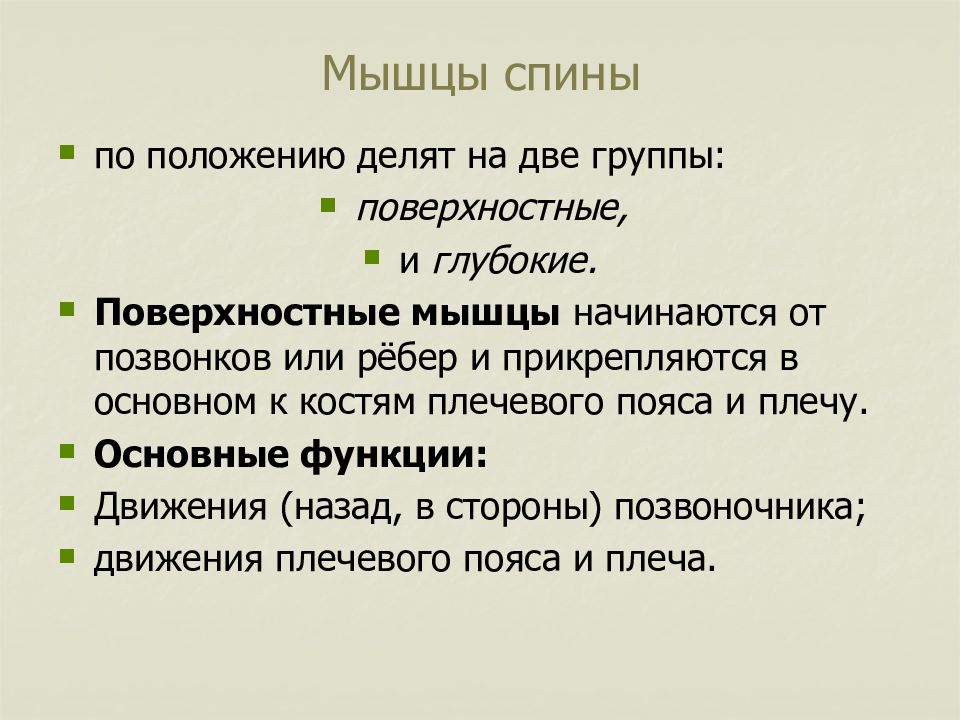 Мышцы спины

по положению делят на две группы:

поверхностные,

и глубокие.

Поверхностные мышцы начинаются от позвонков или рёбер и прикрепляются в основном к костям плечевого пояса и плечу.

Основные функции:

Движения (назад, в стороны) позвоночника;

движения плечевого пояса и плеча.